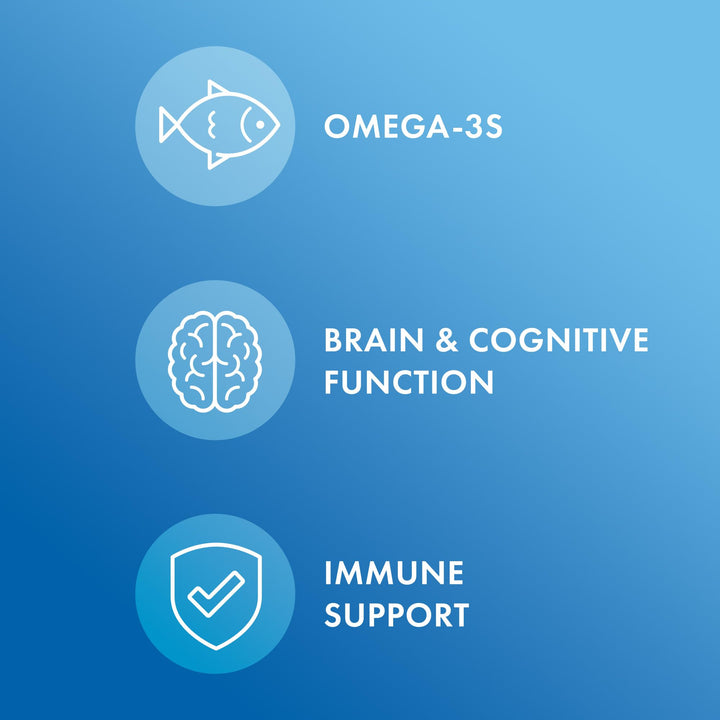 OMEGA-3S

BRAIN & COGNITIVE FUNCTION

IMMUNE SUPPORT